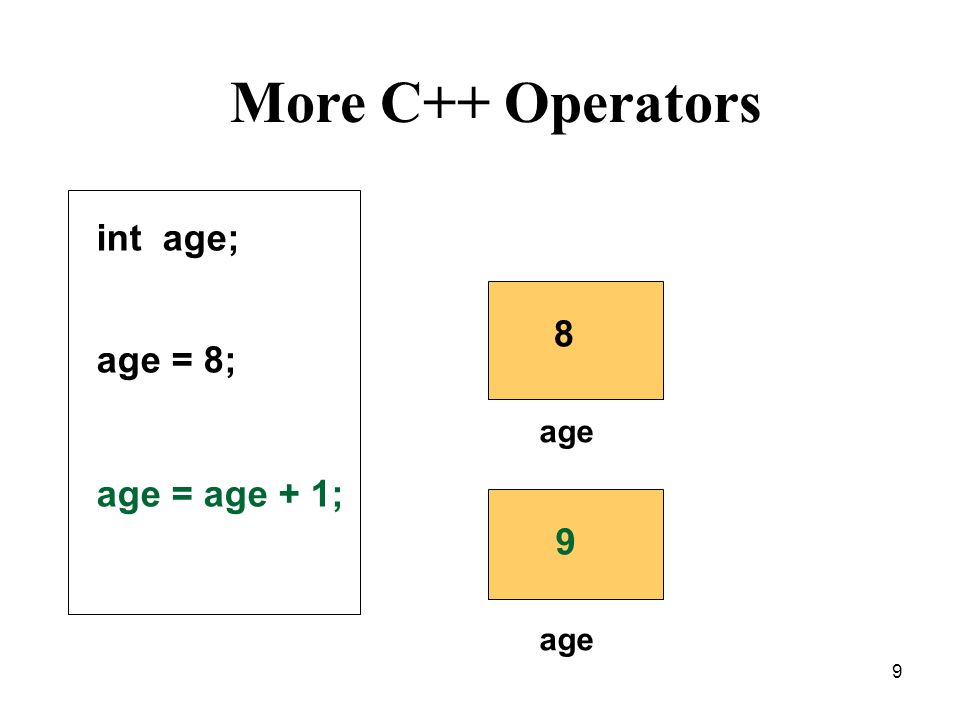 More C++ Operators

int age;

age = 8;

age = age + 1;

8

age

9

age

9